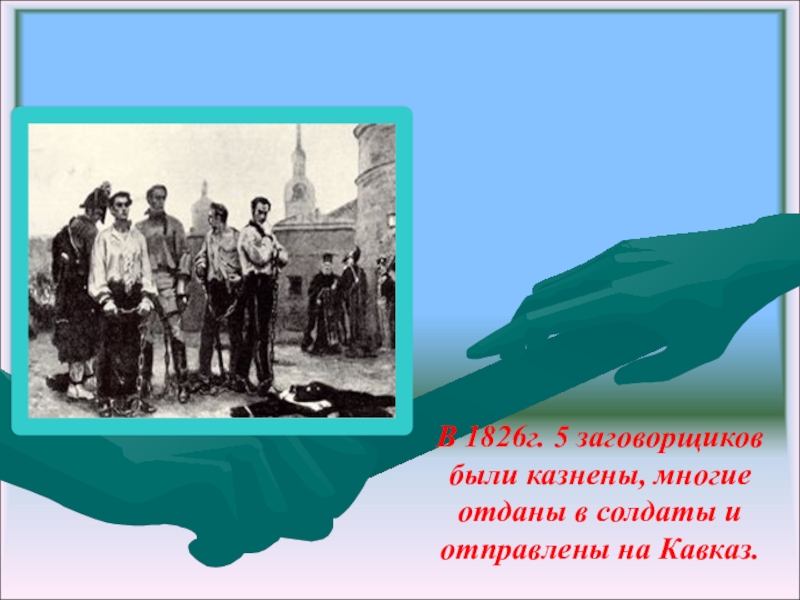 В 1826г. 5 заговорщиков были казнены, многие отданы в солдаты и отправлены на Кавказ.